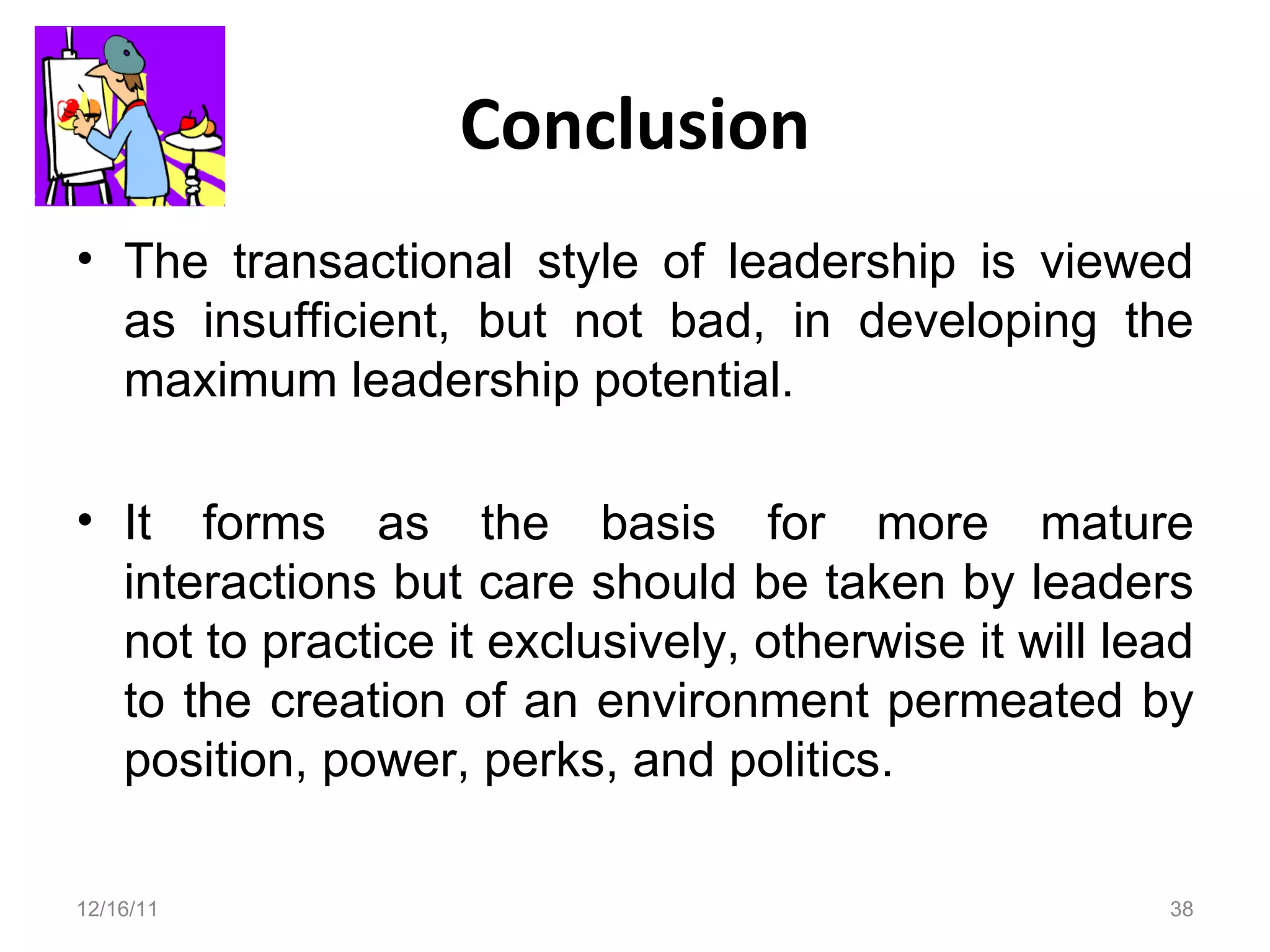 Conclusion

• The transactional style of leadership is viewed as insufficient, but not bad, in developing the maximum leadership potential.

• It forms as the basis for more mature interactions but care should be taken by leaders not to practice it exclusively, otherwise it will lead to the creation of an environment permeated by position, power, perks, and politics.

12/16/11

38